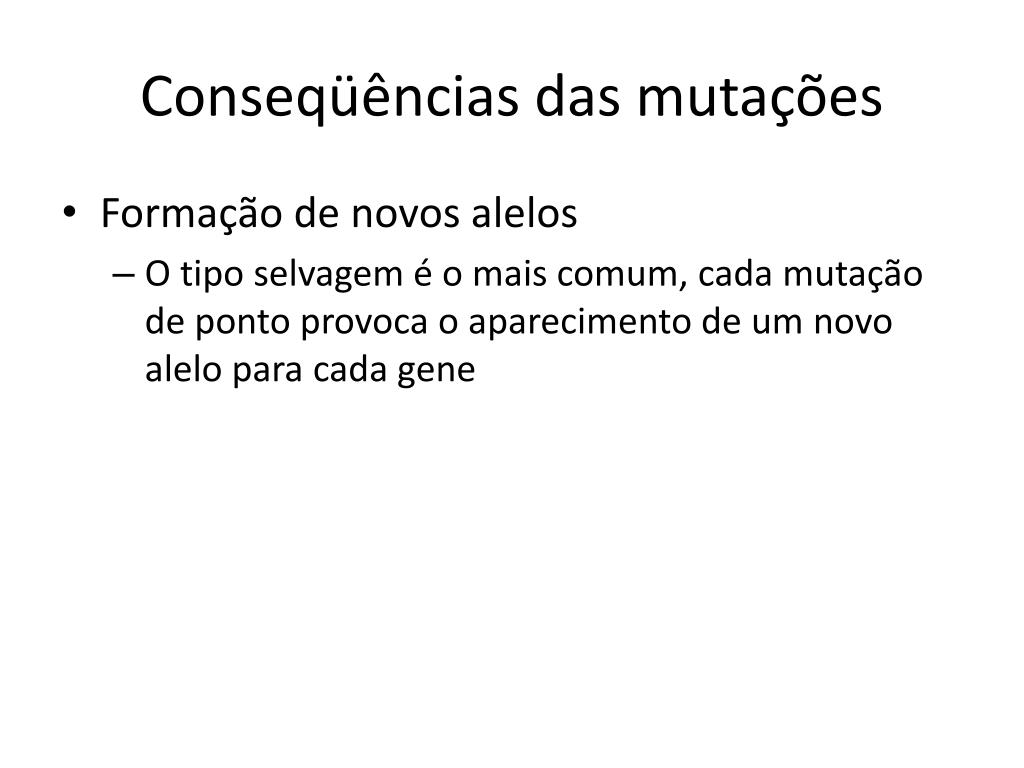 Conseqüências das mutações

• Formação de novos alelos
– O tipo selvagem é o mais comum, cada mutação de ponto provoca o aparecimento de um novo alelo para cada gene